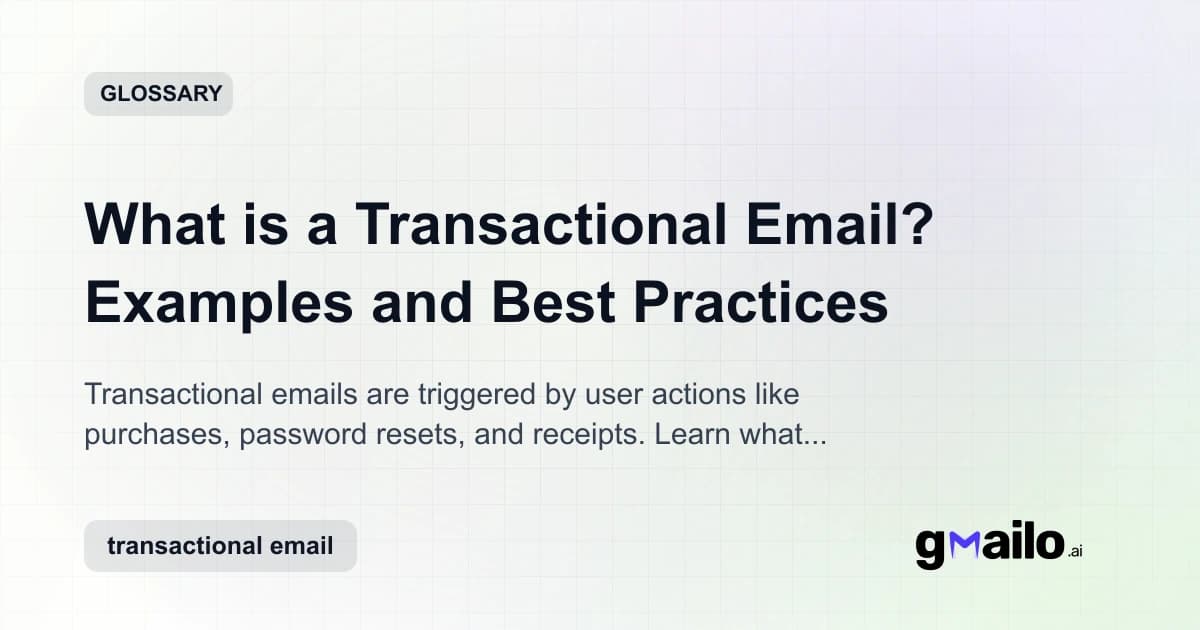 GLOSSARY

What is a Transactional Email? Examples and Best Practices

Transactional emails are triggered by user actions like purchases, password resets, and receipts. Learn what...

transactional email

gmailo.ai